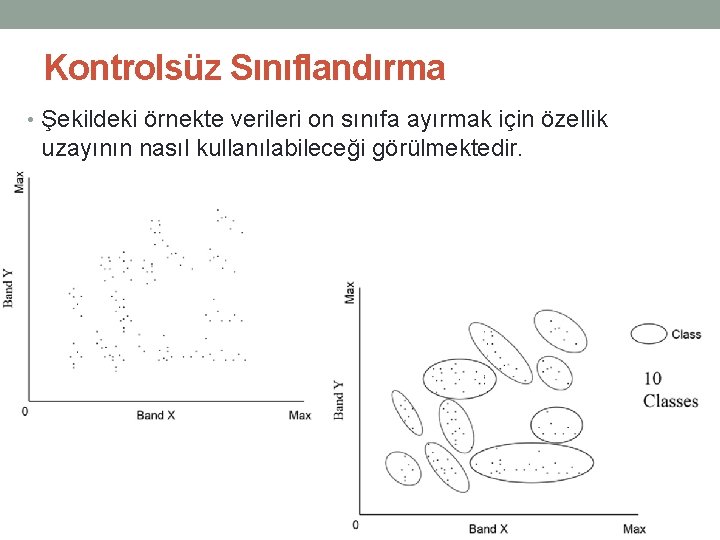 Kontrolsüz Sınıflandırma

• Şekildeki örnekte verileri on sınıfa ayırmak için özellik uzayının nasıl kullanılabileceği görülmektedir.

Max
Band Y
0
Band X
Max

Max
Band Y
0
Band X
Max
Class
10
Classes